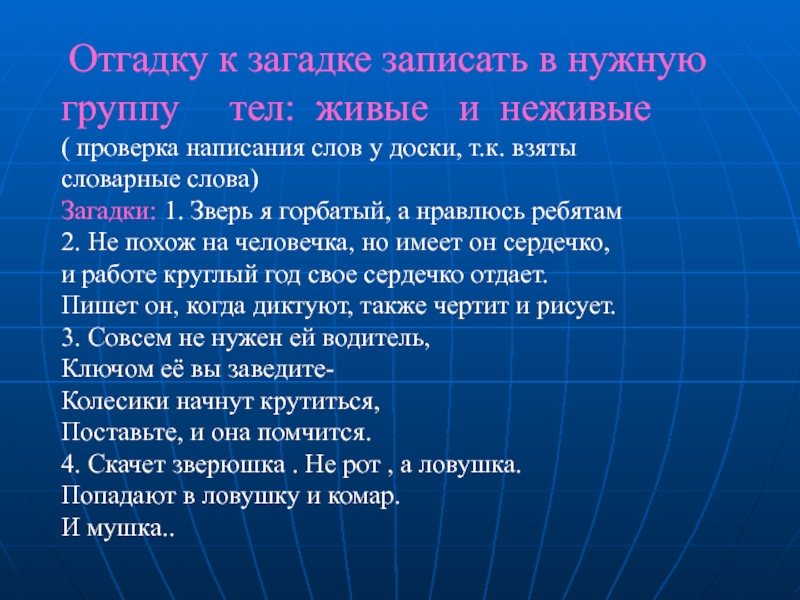 Отгадку к загадке записать в нужную группу тел: живые и неживые
( проверка написания слов у доски, т.к. взяты словарные слова)
Загадки: 1. Зверь я горбатый, а нравлюсь ребятам
2. Не похож на человечка, но имеет он сердечко,
и работе круглый год свое сердечко отдает.
Пишет он, когда диктуют, также чертит и рисует.
3. Совсем не нужен ей водитель,
Ключом её вы заведите-
Колесики начнут крутиться,
Поставьте, и она помчится.
4. Скачет зверюшка . Не рот , а ловушка.
Попадают в ловушку и комар.
И мушка..